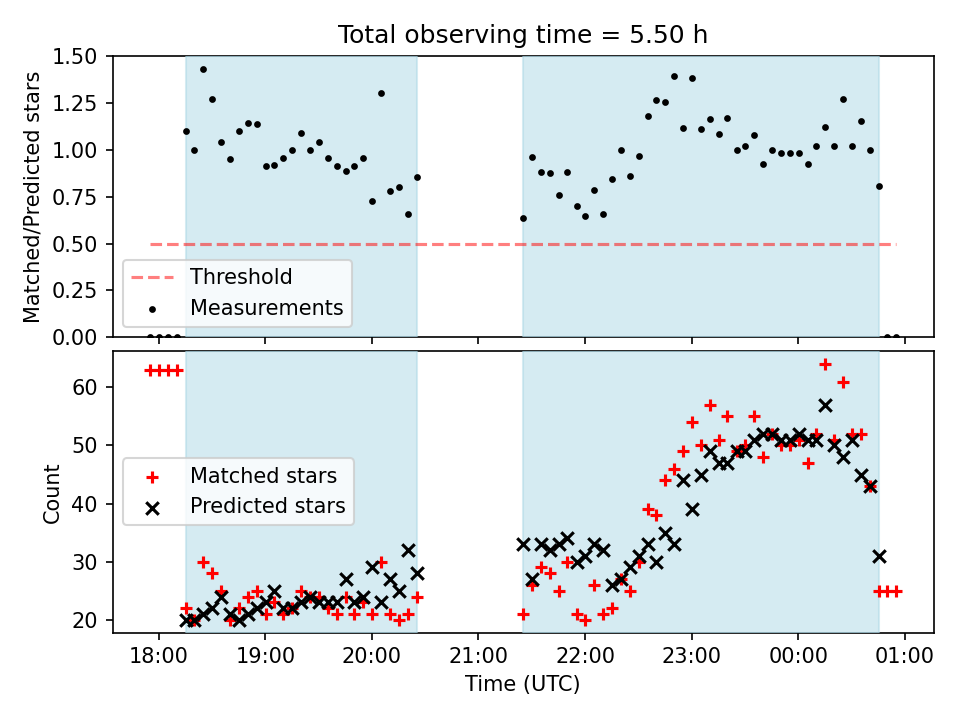 Total observing time = 5.50 h

Matched/Predicted stars

1.50
1.25
1.00
0.75
0.50
0.25
0.00

Threshold
Measurements

Count

60
50
40
30
20

Matched stars
Predicted stars

18:00
19:00
20:00
21:00
22:00
23:00
00:00
01:00

Time (UTC)